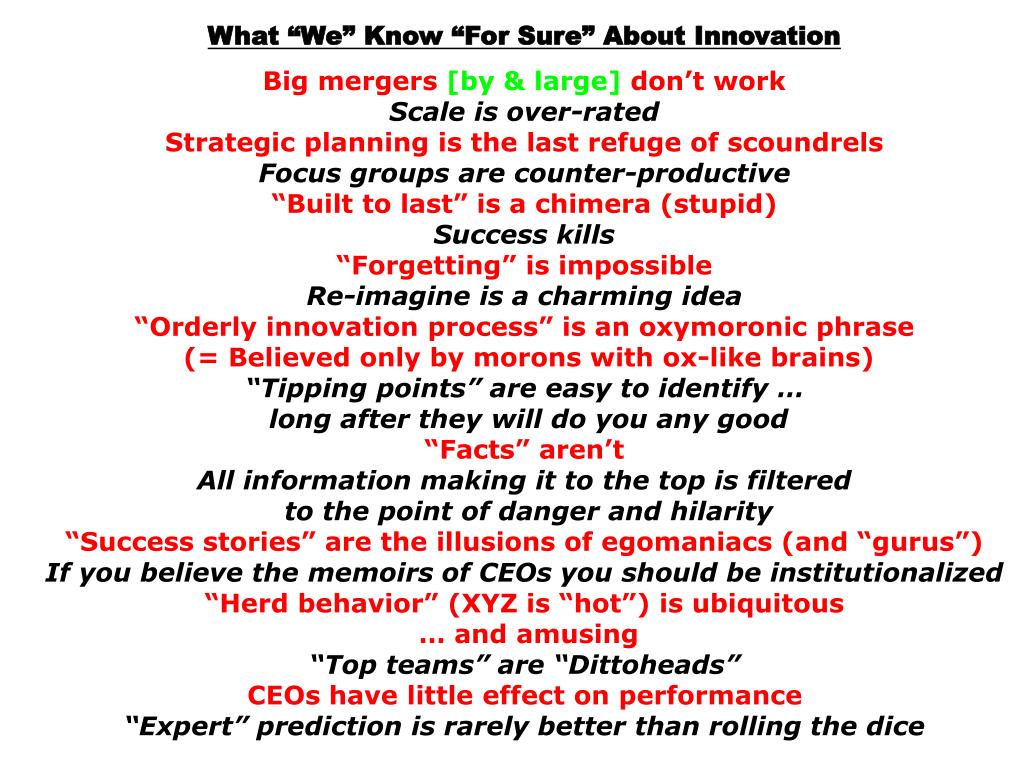 What “We” Know “For Sure” About Innovation

Big mergers [by & large] don’t work
Scale is over-rated
Strategic planning is the last refuge of scoundrels
Focus groups are counter-productive
“Built to last” is a chimera (stupid)
Success kills
“Forgetting” is impossible
Re-imagine is a charming idea
“Orderly innovation process” is an oxymoronic phrase
(= Believed only by morons with ox-like brains)
“Tipping points” are easy to identify …
long after they will do you any good
“Facts” aren’t
All information making it to the top is filtered
to the point of danger and hilarity
“Success stories” are the illusions of egomaniacs (and “gurus”)
If you believe the memoirs of CEOs you should be institutionalized
“Herd behavior” (XYZ is “hot”) is ubiquitous
… and amusing
“Top teams” are “Dittoheads”
CEOs have little effect on performance
“Expert” prediction is rarely better than rolling the dice